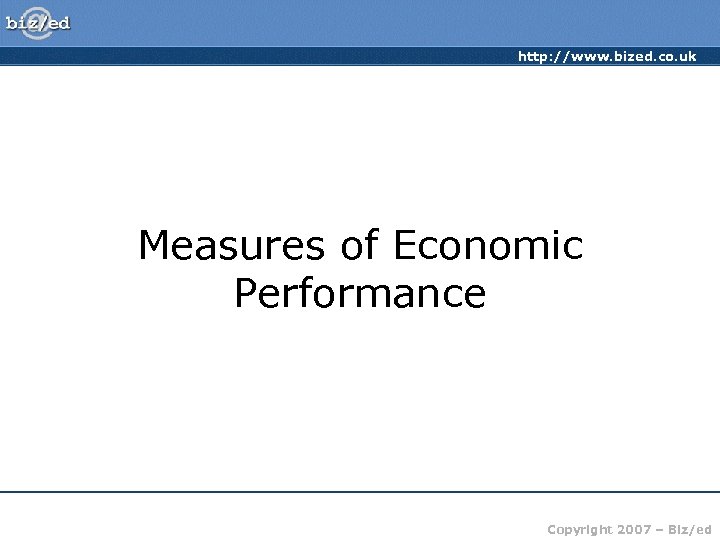 biz/ed

http://www.bized.co.uk

Measures of Economic Performance

Copyright 2007 – Biz/ed